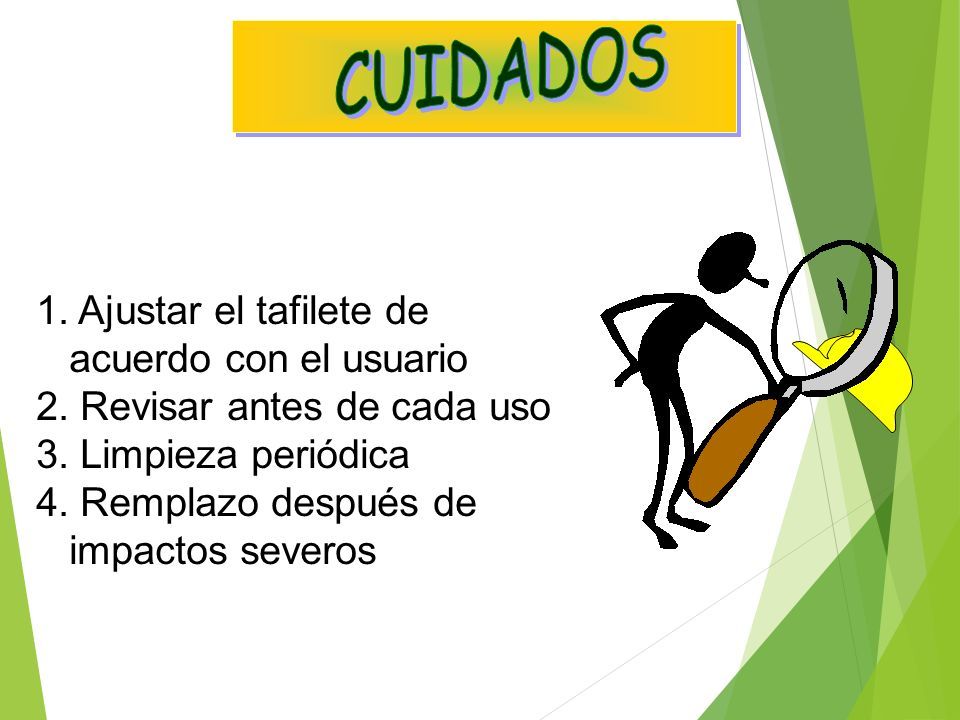 CUIDADOS

1. Ajustar el tafilete de acuerdo con el usuario
2. Revisar antes de cada uso
3. Limpieza periódica
4. Remplazo después de impactos severos